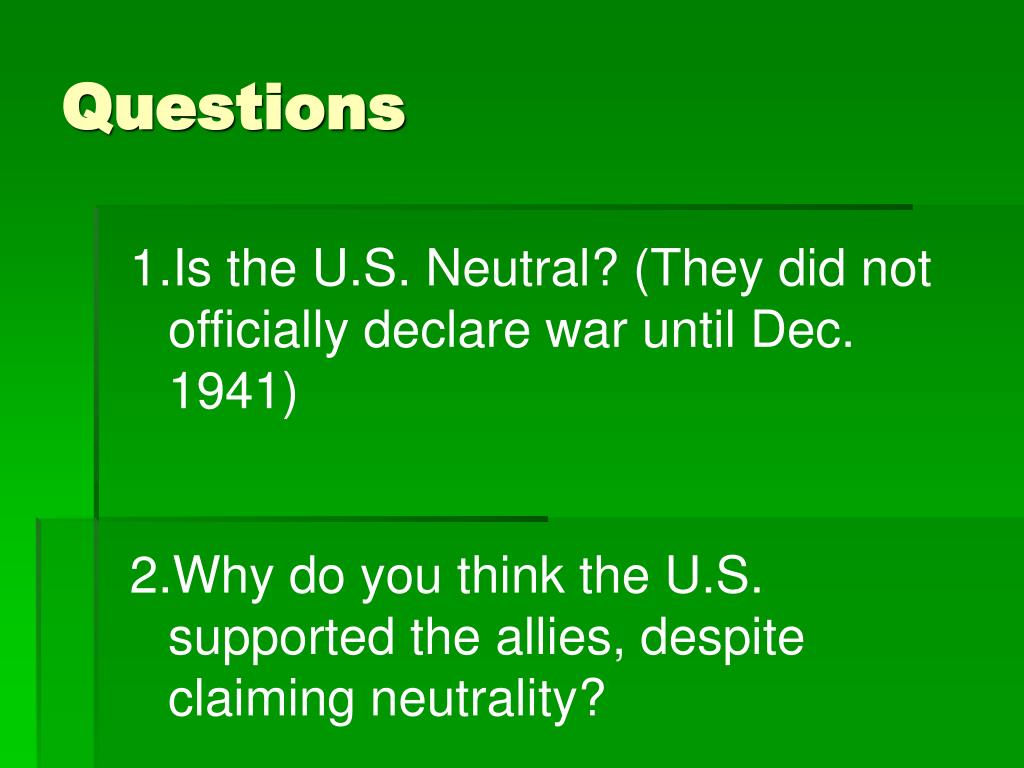 Questions

1.Is the U.S. Neutral? (They did not officially declare war until Dec. 1941)

2.Why do you think the U.S. supported the allies, despite claiming neutrality?